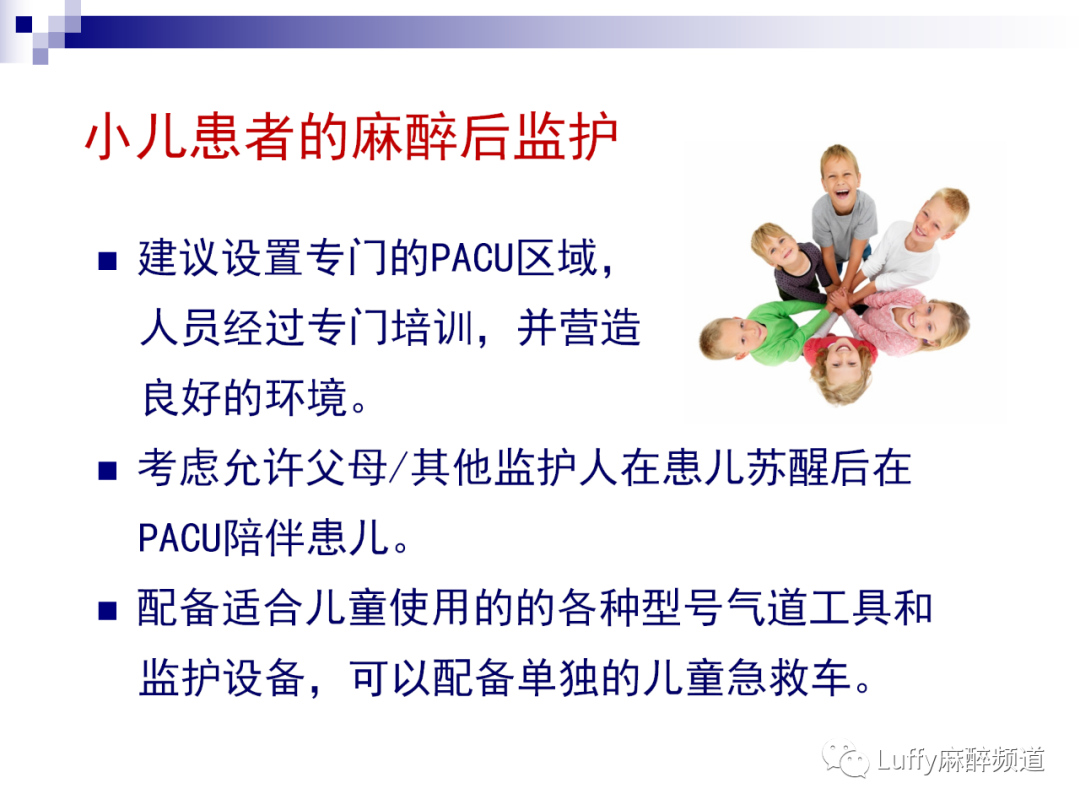 小儿患者的麻醉后监护

■ 建议设置专门的PACU区域，人员经过专门培训，并营造良好的环境。

■ 考虑允许父母/其他监护人在患儿苏醒后在PACU陪伴患儿。

■ 配备适合儿童使用的的各种型号气道工具和监护设备，可以配备单独的儿童急救车。

Luffy麻醉频道